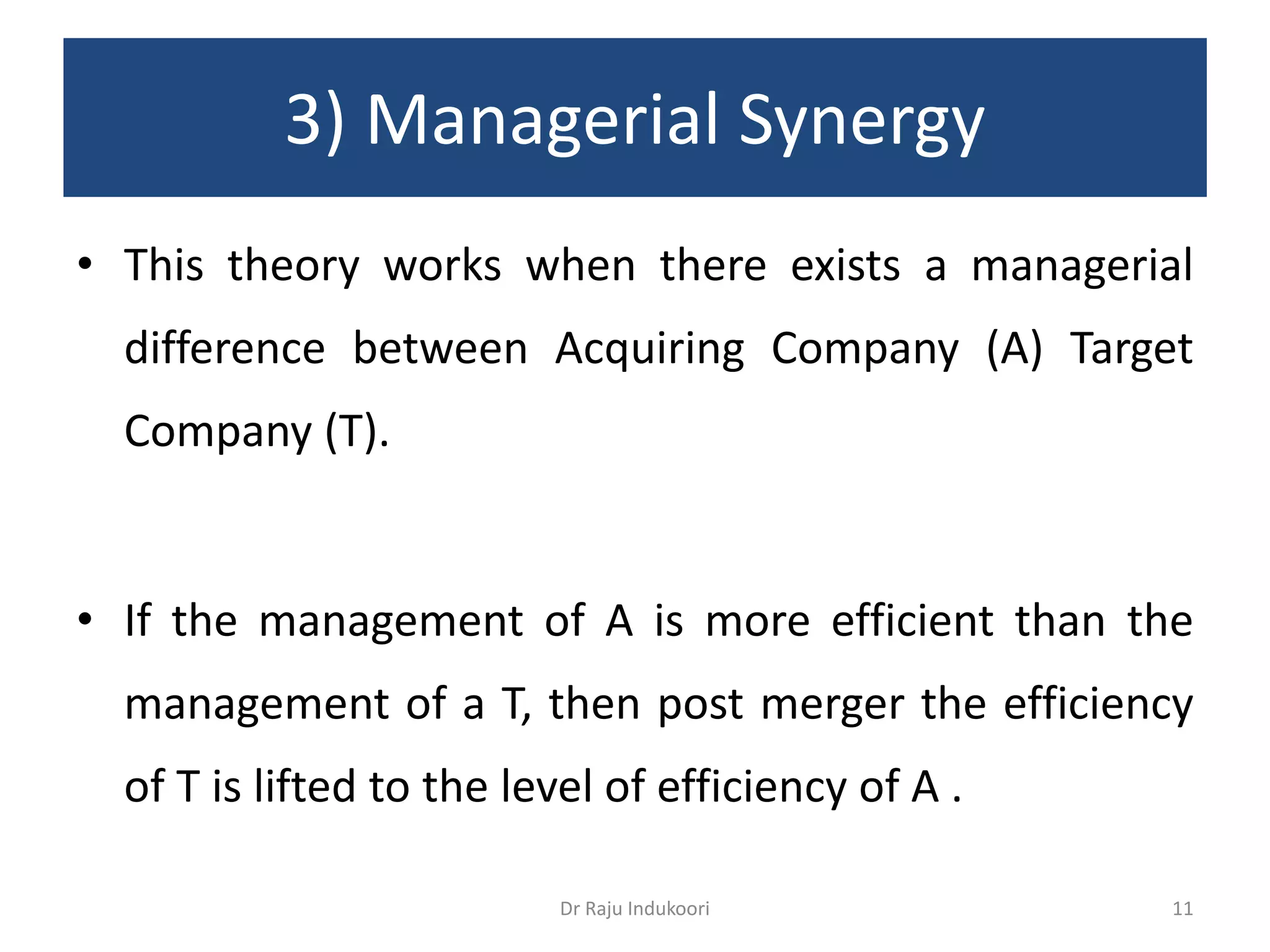 3) Managerial Synergy

• This theory works when there exists a managerial difference between Acquiring Company (A) Target Company (T).

• If the management of A is more efficient than the management of a T, then post merger the efficiency of T is lifted to the level of efficiency of A .

Dr Raju Indukoori

11